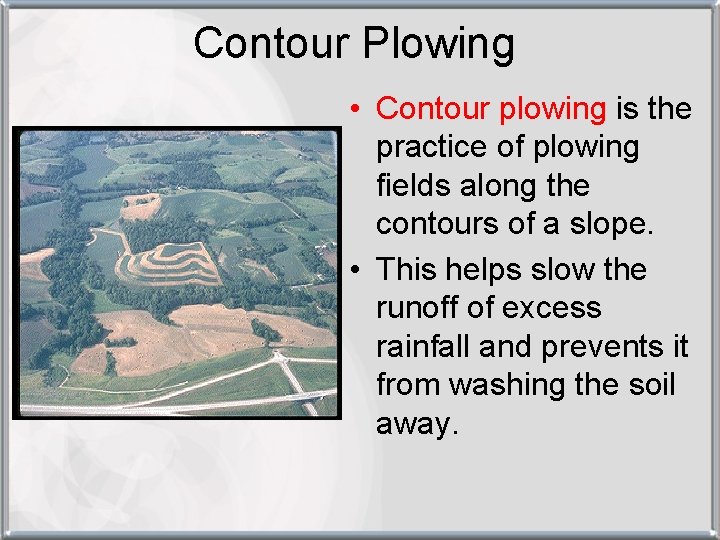 Contour Plowing

• Contour plowing is the practice of plowing fields along the contours of a slope.

• This helps slow the runoff of excess rainfall and prevents it from washing the soil away.